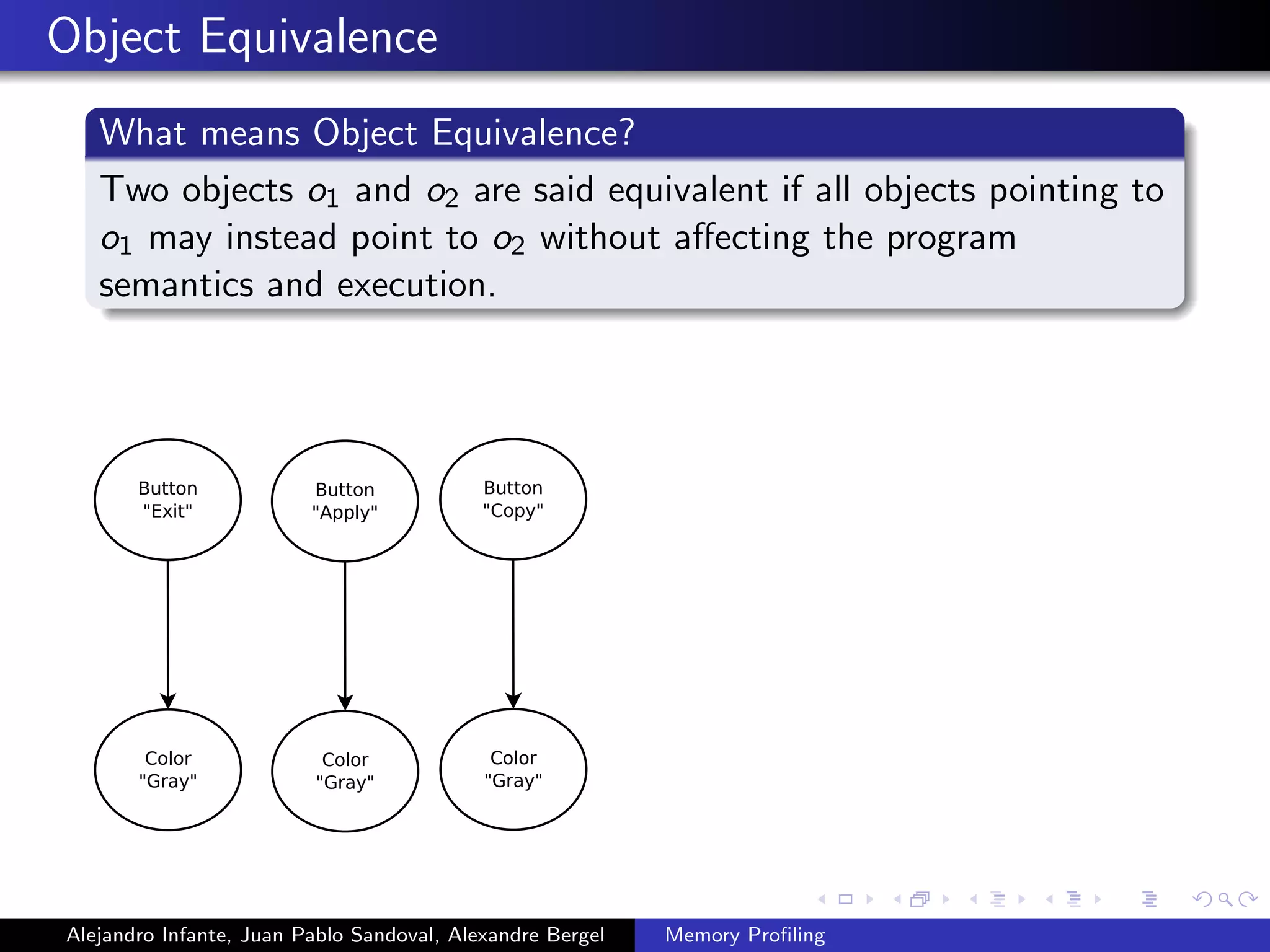 Object Equivalence

What means Object Equivalence?

Two objects $o_1$ and $o_2$ are said equivalent if all objects pointing to $o_1$ may instead point to $o_2$ without affecting the program semantics and execution.

Button "Exit"

Button "Apply"

Button "Copy"

Color "Gray"

Color "Gray"

Color "Gray"

Alejandro Infante, Juan Pablo Sandoval, Alexandre Bergel

Memory Profiling